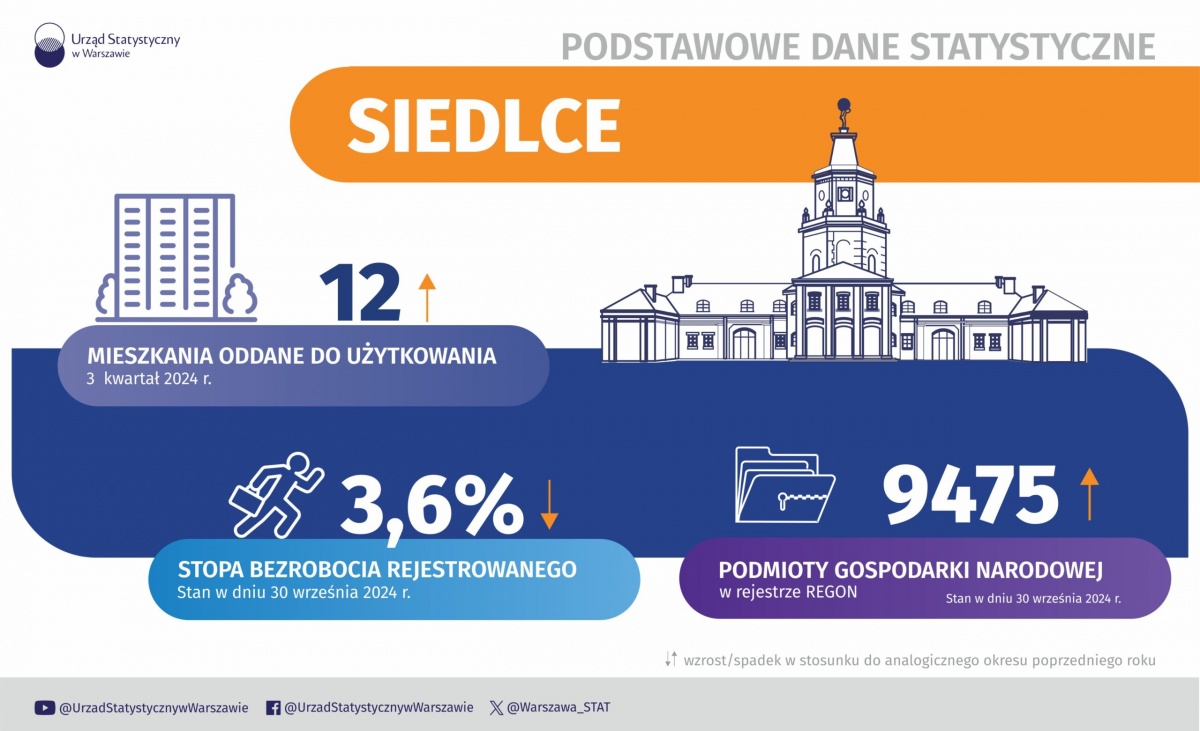 Urząd Statystyczny w Warszawie

PODSTAWOWE DANE STATYSTYCZNE

SIEDLCE

12 ↑

MIESZKANIA ODDANE DO UŻYTKOWANIA
3 kwartał 2024 r.

3,6% ↓

STOPA BEZROBOCIA REJESTROWANEGO
Stan w dniu 30 września 2024 r.

9475 ↑

PODMIOTY GOSPODARKI NARODOWEJ
w rejestrze REGON
Stan w dniu 30 września 2024 r.

↓↑ wzrost/spadek w stosunku do analogicznego okresu poprzedniego roku

@UrzadStatystycznywWarszawie @UrzadStatystycznywWarszawie @Warszawa_STAT